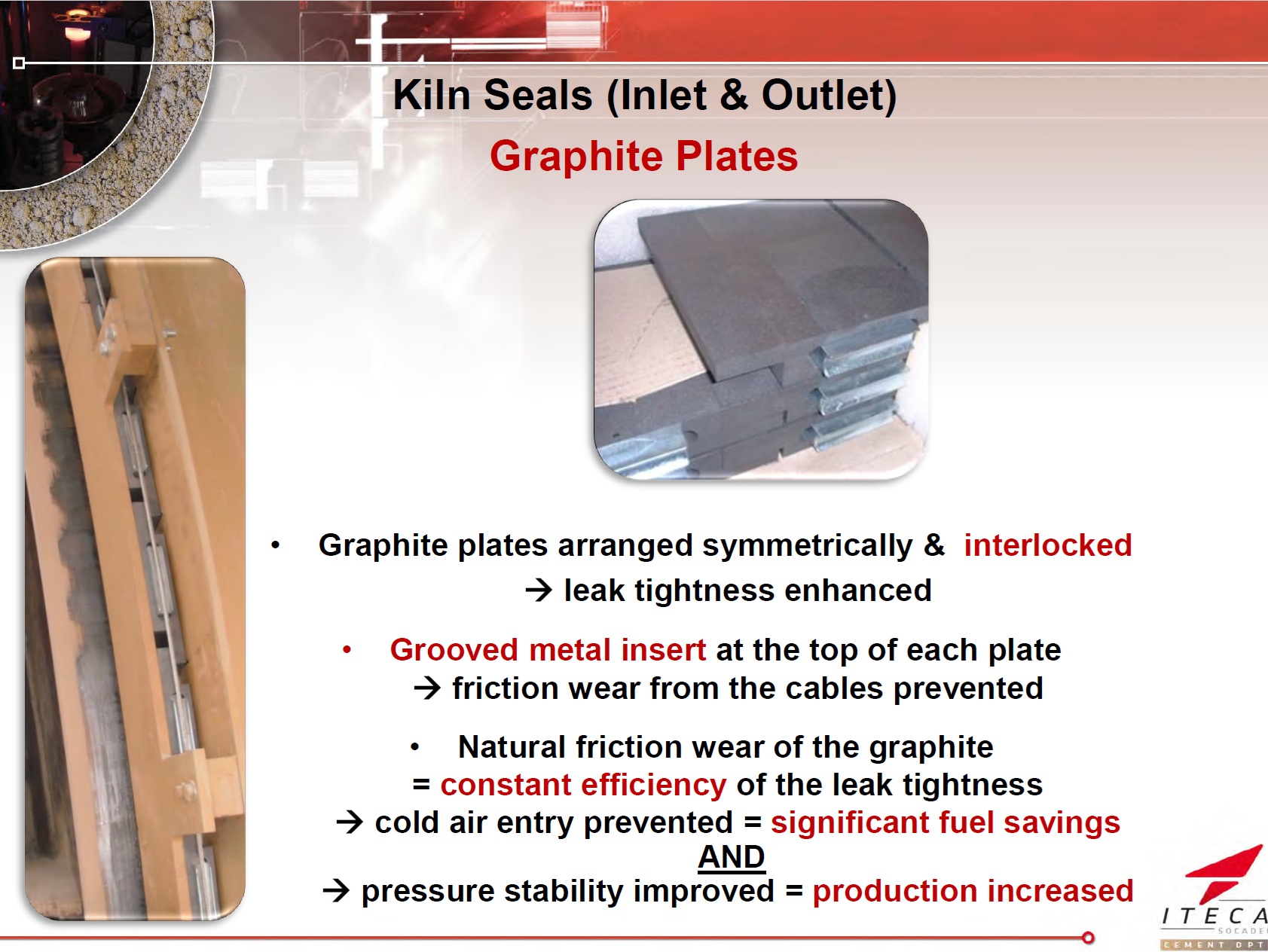 Kiln Seals (Inlet & Outlet)
Graphite Plates

• Graphite plates arranged symmetrically & interlocked
→ leak tightness enhanced

• Grooved metal insert at the top of each plate
→ friction wear from the cables prevented

• Natural friction wear of the graphite
= constant efficiency of the leak tightness
→ cold air entry prevented = significant fuel savings
AND
→ pressure stability improved = production increased

ITECA
SOCADEI
CEMENT DPT